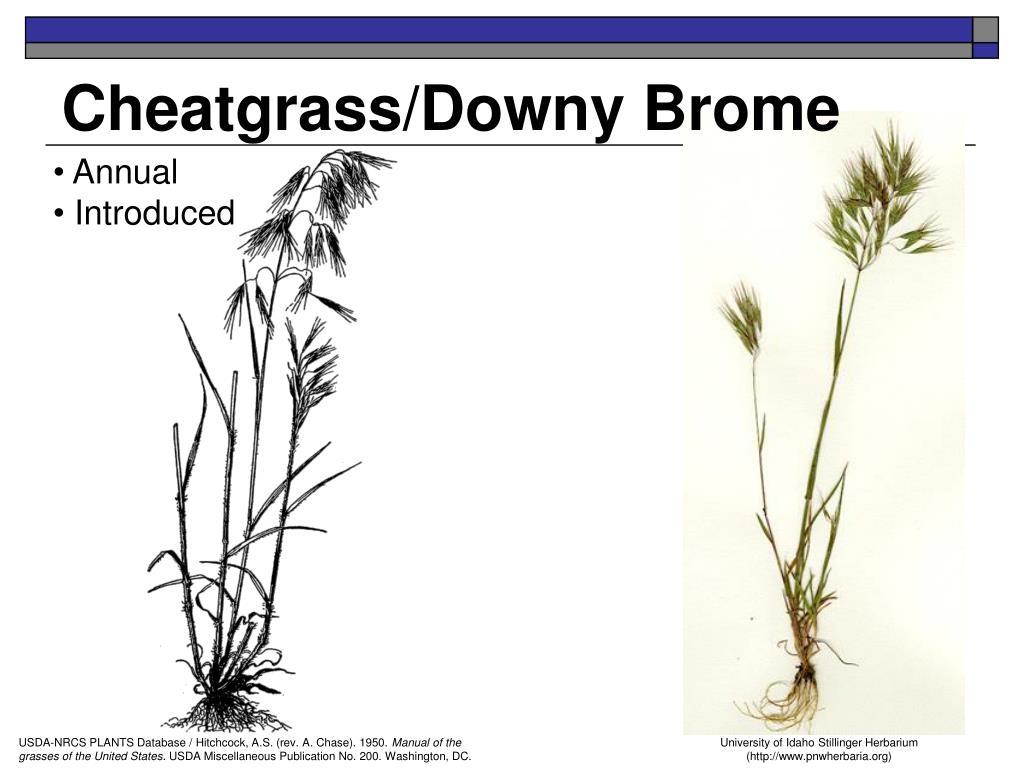 Cheatgrass/Downy Brome

• Annual
• Introduced

USDA-NRCS PLANTS Database / Hitchcock, A.S. (rev. A. Chase). 1950. Manual of the grasses of the United States. USDA Miscellaneous Publication No. 200. Washington, DC.

University of Idaho Stillinger Herbarium (http://www.pnwherbaria.org)